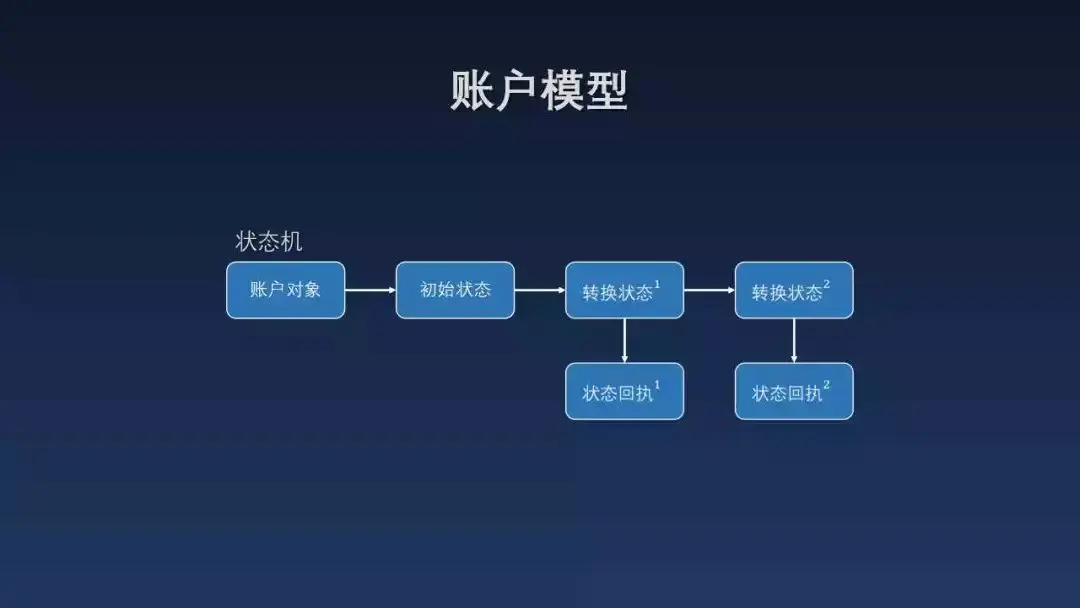 账户模型

状态机

账户对象

初始状态

转换状态$^1$

转换状态$^2$

状态回执$^1$

状态回执$^2$